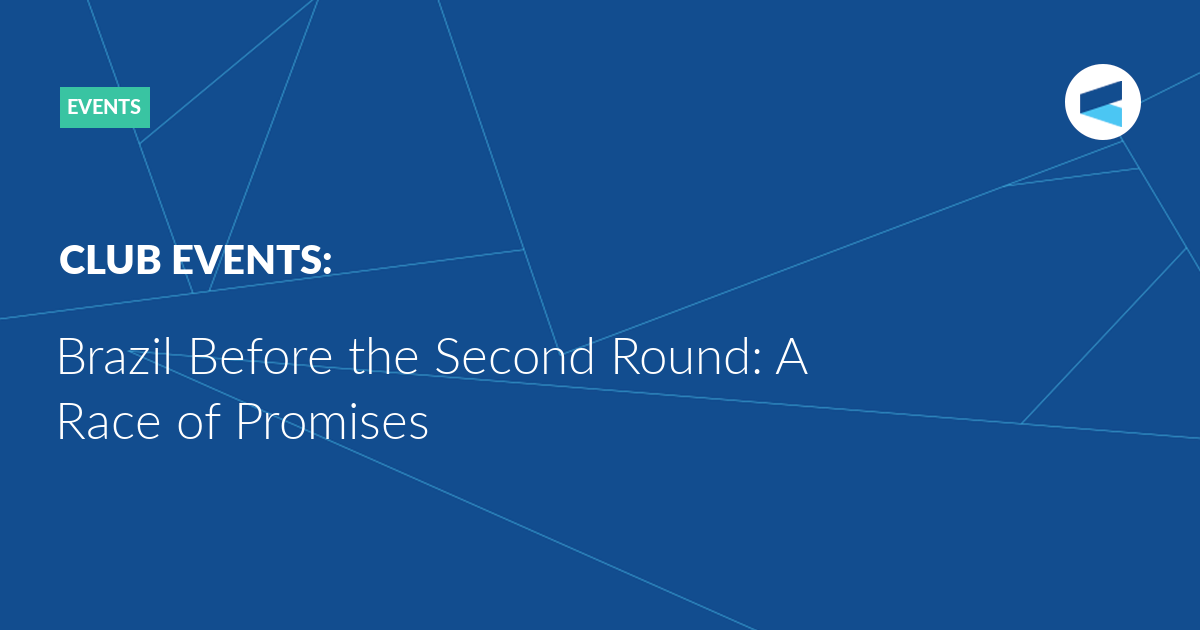 EVENTS

CLUB EVENTS:

Brazil Before the Second Round: A Race of Promises